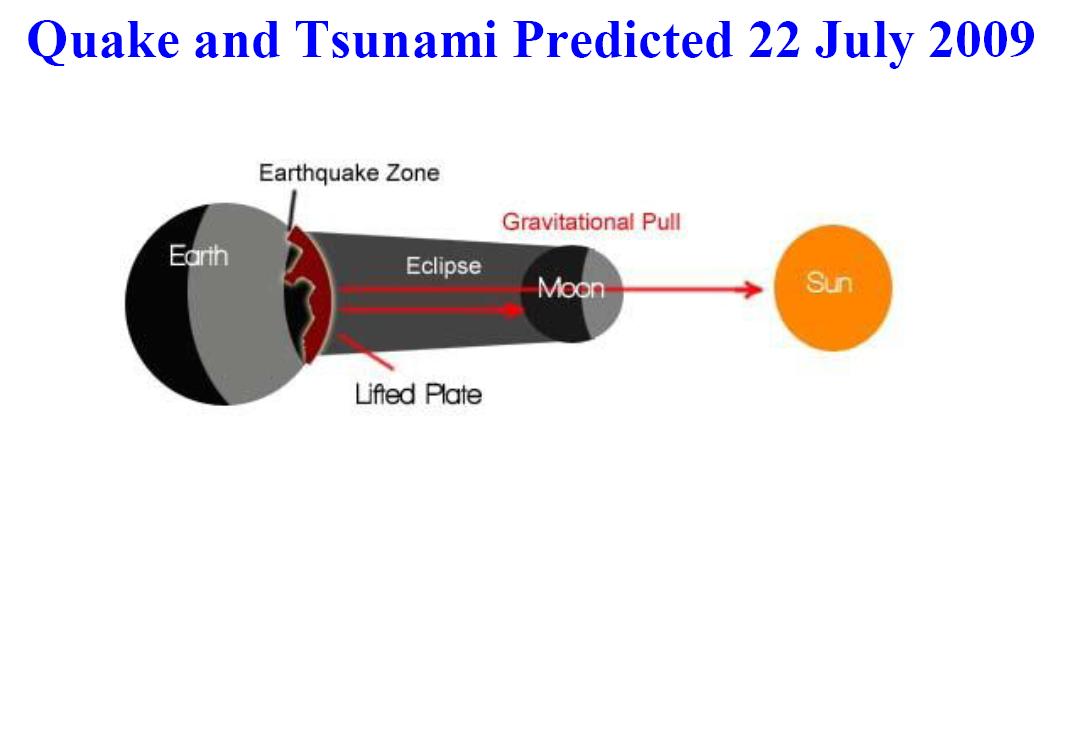 Quake and Tsunami Predicted 22 July 2009

Earthquake Zone

Gravitational Pull

Earth

Eclipse

Moon

Sun

Lifted Plate